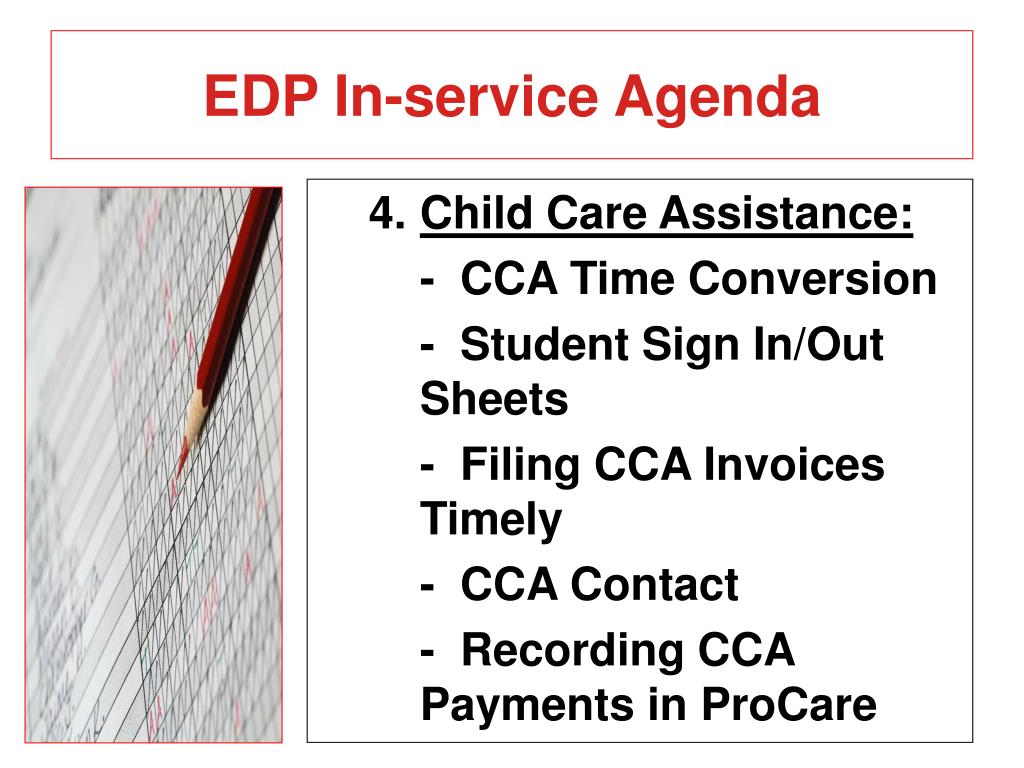 EDP In-service Agenda

4. Child Care Assistance:

- CCA Time Conversion

- Student Sign In/Out Sheets

- Filing CCA Invoices Timely

- CCA Contact

- Recording CCA Payments in ProCare